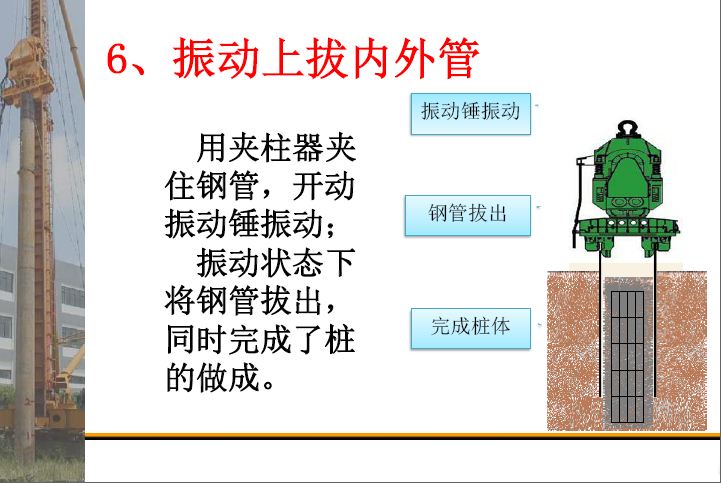 6、振动上拔内外管

用夹柱器夹住钢管，开动振动锤振动；

振动状态下将钢管拔出，同时完成了桩的做成。

振动锤振动

钢管拔出

完成桩体